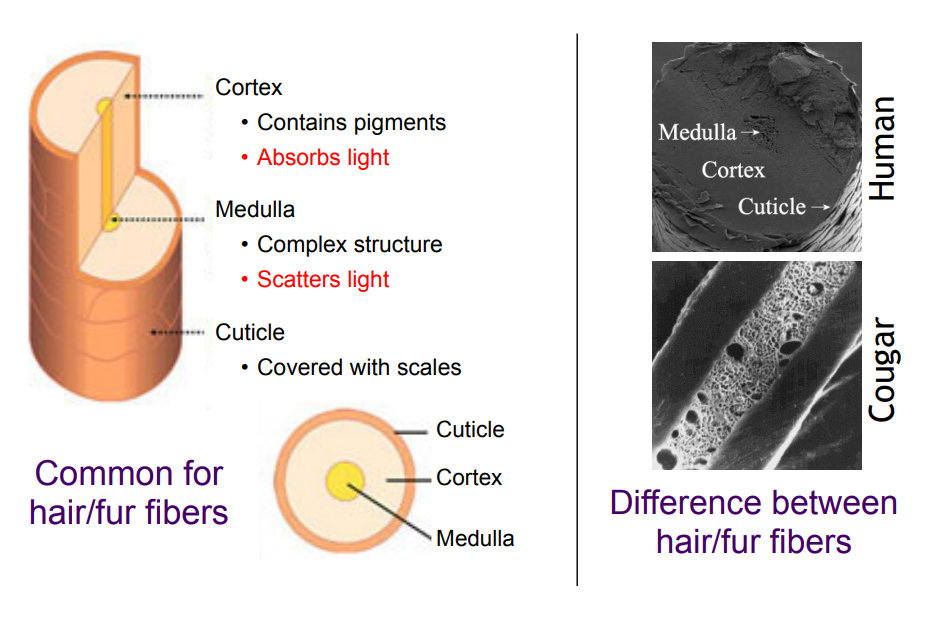 Cortex
• Contains pigments
• Absorbs light

Medulla
• Complex structure
• Scatters light

Cuticle
• Covered with scales

Cuticle
Cortex
Medulla

Common for hair/fur fibers

Medulla →
Cortex
Cuticle →

Human

Cougar

Difference between hair/fur fibers